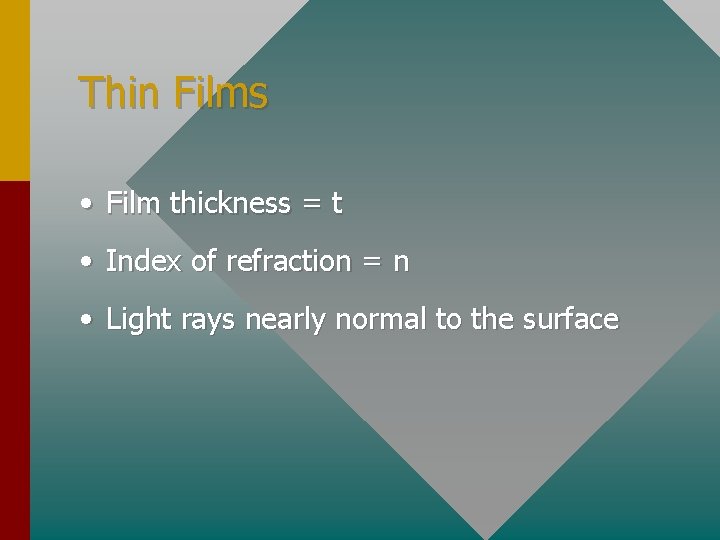 Thin Films

• Film thickness = t

• Index of refraction = n

• Light rays nearly normal to the surface